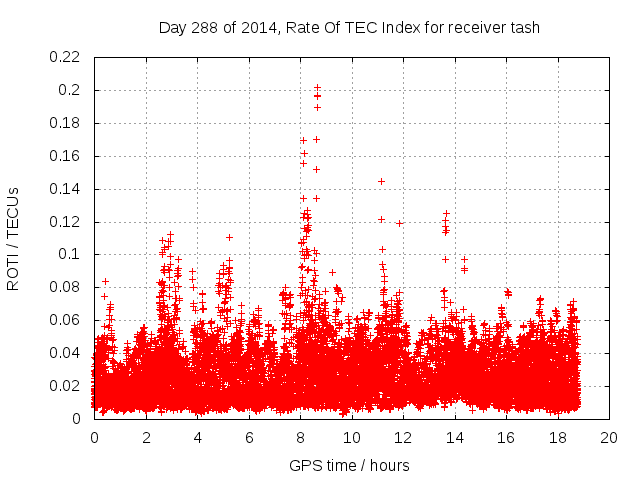 Day 288 of 2014, Rate Of TEC Index for receiver tash

ROTI / TECUs

0.22
0.2
0.18
0.16
0.14
0.12
0.1
0.08
0.06
0.04
0.02
0

0 2 4 6 8 10 12 14 16 18 20

GPS time / hours